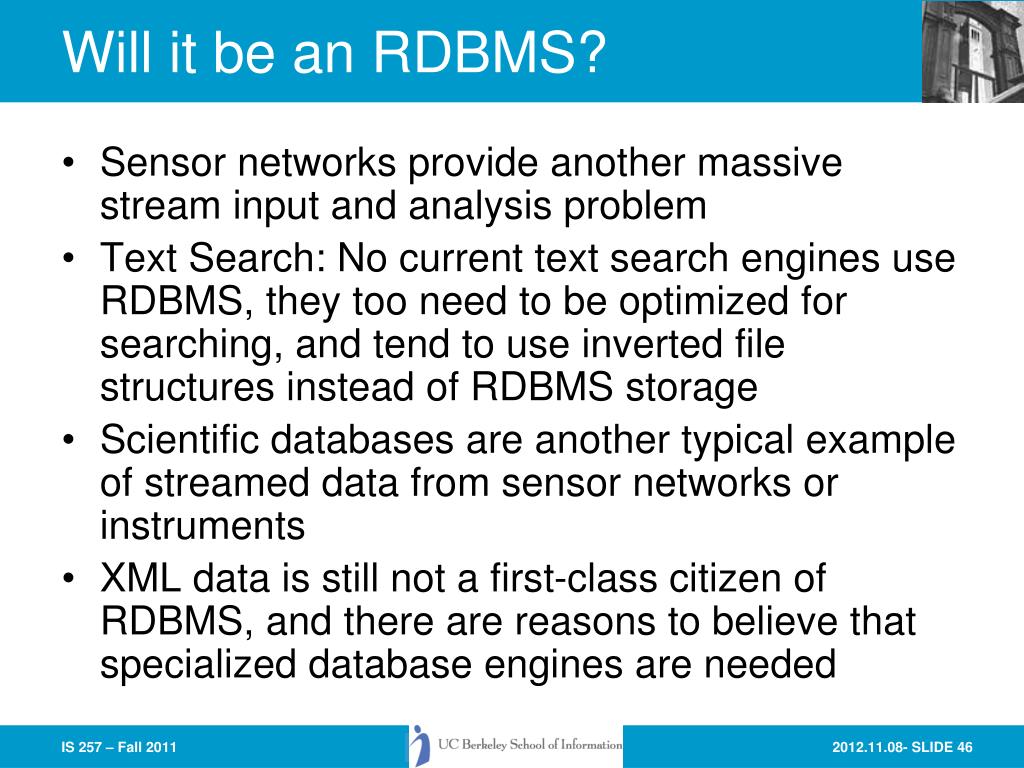 Will it be an RDBMS?

• Sensor networks provide another massive stream input and analysis problem
• Text Search: No current text search engines use RDBMS, they too need to be optimized for searching, and tend to use inverted file structures instead of RDBMS storage
• Scientific databases are another typical example of streamed data from sensor networks or instruments
• XML data is still not a first-class citizen of RDBMS, and there are reasons to believe that specialized database engines are needed

IS 257 – Fall 2011

UC Berkeley School of Information

2012.11.08- SLIDE 46